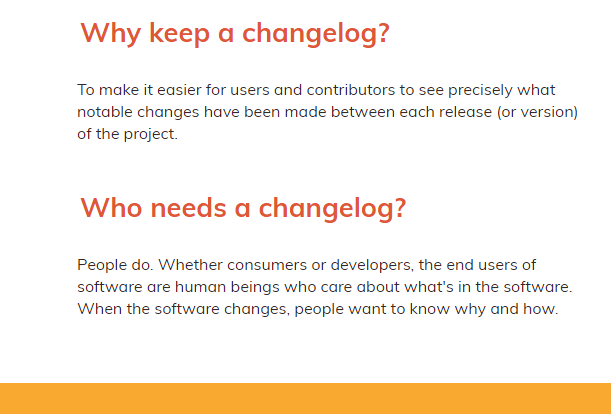 Why keep a changelog?

To make it easier for users and contributors to see precisely what notable changes have been made between each release (or version) of the project.

Who needs a changelog?

People do. Whether consumers or developers, the end users of software are human beings who care about what's in the software. When the software changes, people want to know why and how.